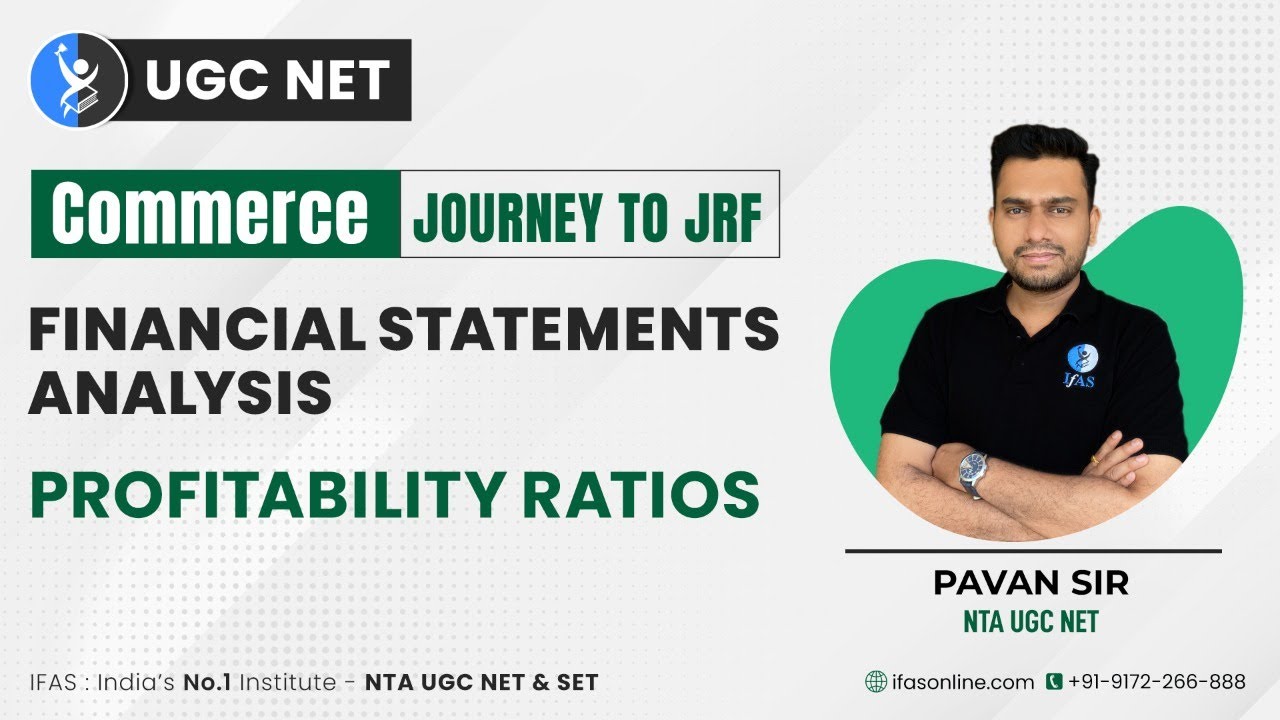 UGC NET

Commerce JOURNEY TO JRF

FINANCIAL STATEMENTS ANALYSIS

PROFITABILITY RATIOS

IFAS

PAVAN SIR
NTA UGC NET

IFAS : India's No.1 Institute - NTA UGC NET & SET

ifasonline.com +91-9172-266-888